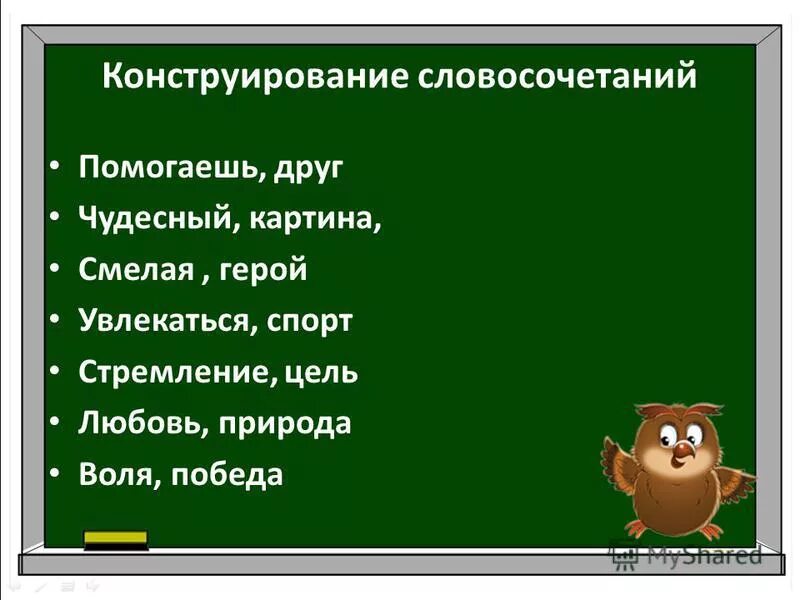 Конструирование словосочетаний

• Помогаешь, друг
• Чудесный, картина,
• Смелая , герой
• Увлекаться, спорт
• Стремление, цель
• Любовь, природа
• Воля, победа

MyShared